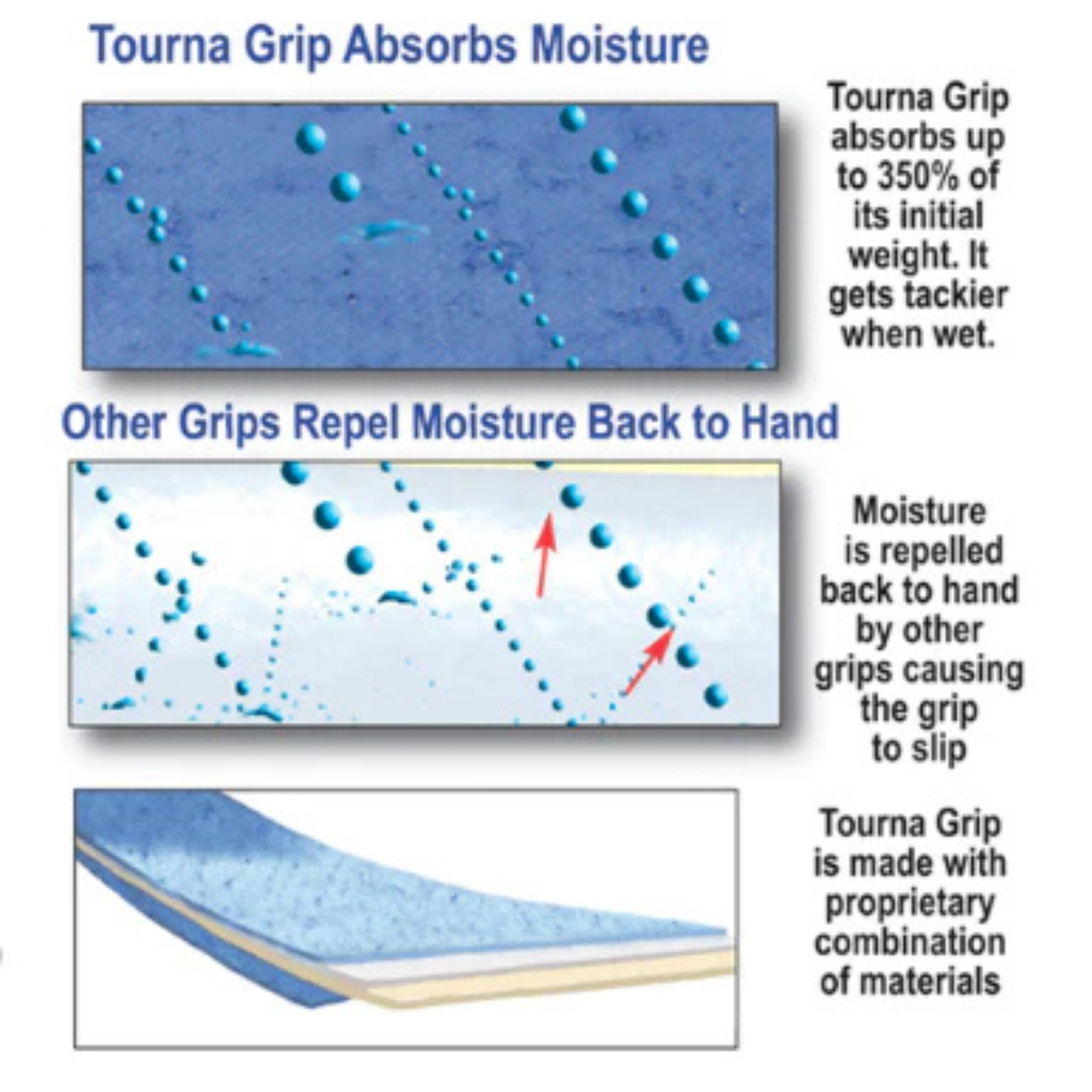 Tourna Grip Absorbs Moisture

Tourna Grip absorbs up to 350% of its initial weight. It gets tackier when wet.

Other Grips Repel Moisture Back to Hand

Moisture is repelled back to hand by other grips causing the grip to slip

Tourna Grip is made with proprietary combination of materials